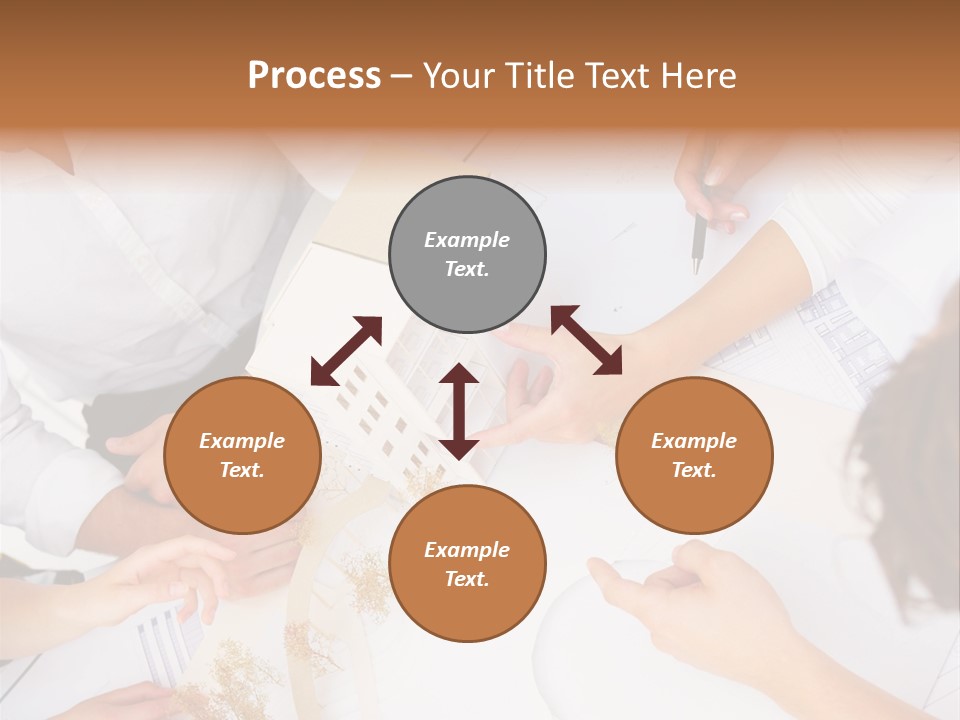 Process – Your Title Text Here

Example Text.

Example Text.

Example Text.

Example Text.